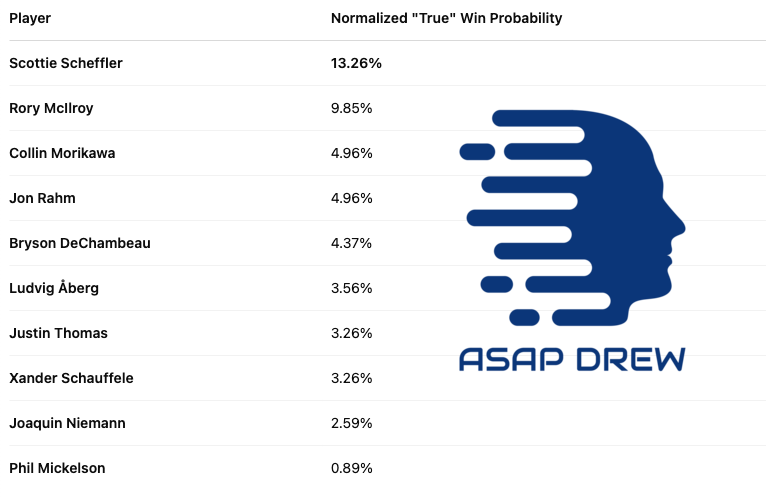 | Player | Normalized "True" Win Probability |
|---|---|
| Scottie Scheffler | 13.26% |
| Rory McIlroy | 9.85% |
| Collin Morikawa | 4.96% |
| Jon Rahm | 4.96% |
| Bryson DeChambeau | 4.37% |
| Ludvig Åberg | 3.56% |
| Justin Thomas | 3.26% |
| Xander Schauffele | 3.26% |
| Joaquin Niemann | 2.59% |
| Phil Mickelson | 0.89% |

ASAP DREW